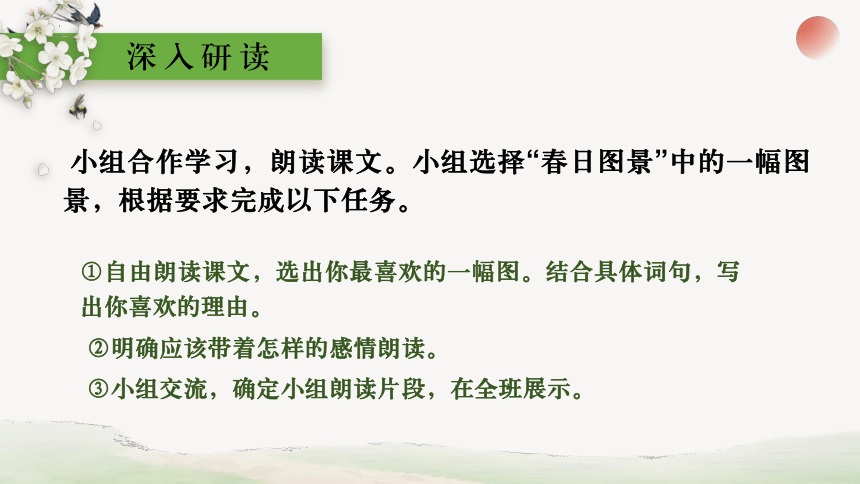 深入研读

小组合作学习，朗读课文。小组选择“春日图景”中的一幅图景，根据要求完成以下任务。

①自由朗读课文，选出你最喜欢的一幅图。结合具体词句，写出你喜欢的理由。

②明确应该带着怎样的感情朗读。

③小组交流，确定小组朗读片段，在全班展示。